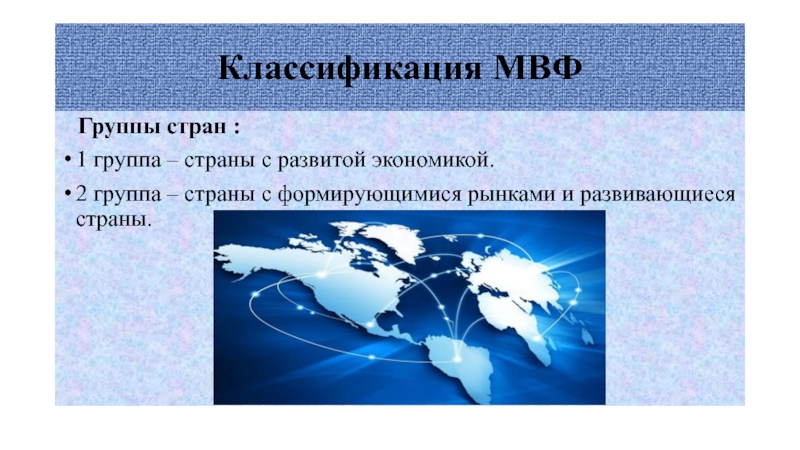 Классификация МВФ

Группы стран :

• 1 группа – страны с развитой экономикой.

• 2 группа – страны с формирующимися рынками и развивающиеся страны.